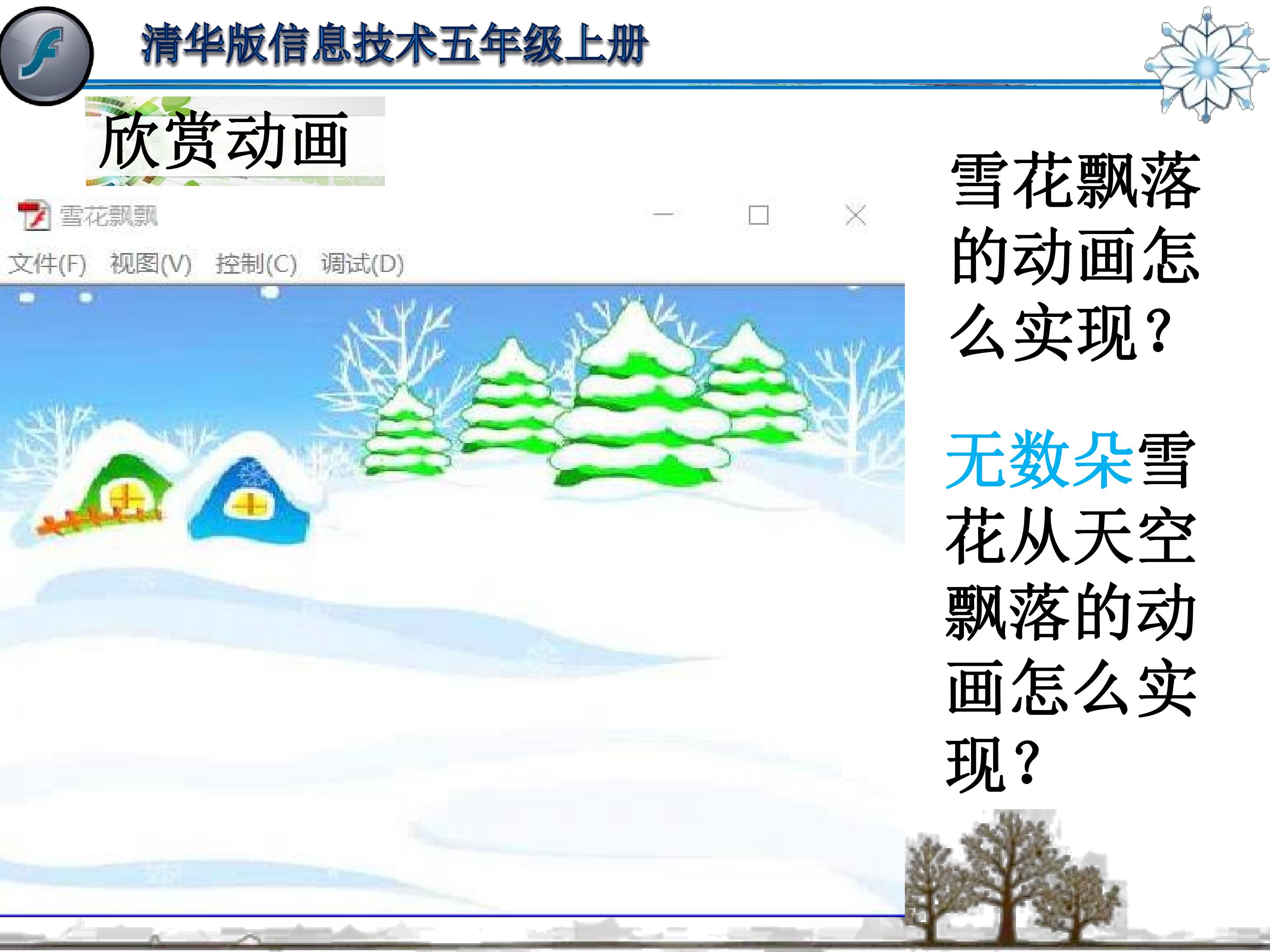 清华版信息技术五年级上册

欣赏动画

雪花飘飘

文件(F) 视图(V) 控制(C) 调试(D)

雪花飘落的动画怎么实现?

无数朵雪花从天空飘落的动画怎么实现?